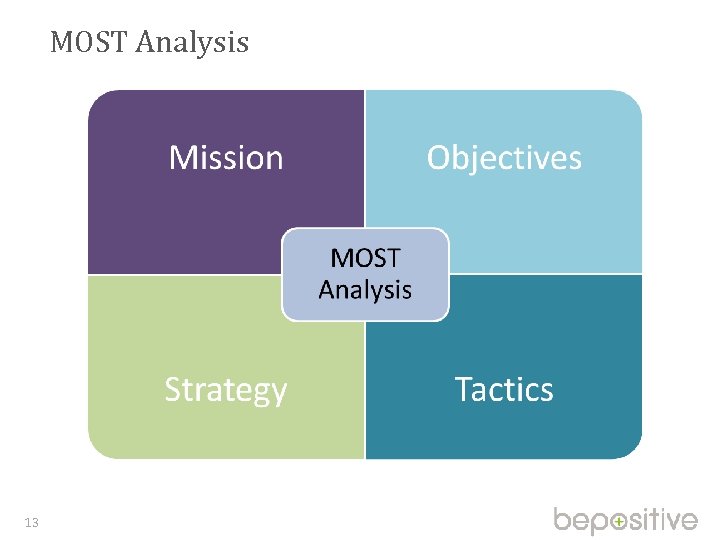 MOST Analysis

Mission

Objectives

MOST Analysis

Strategy

Tactics

13

bepositive